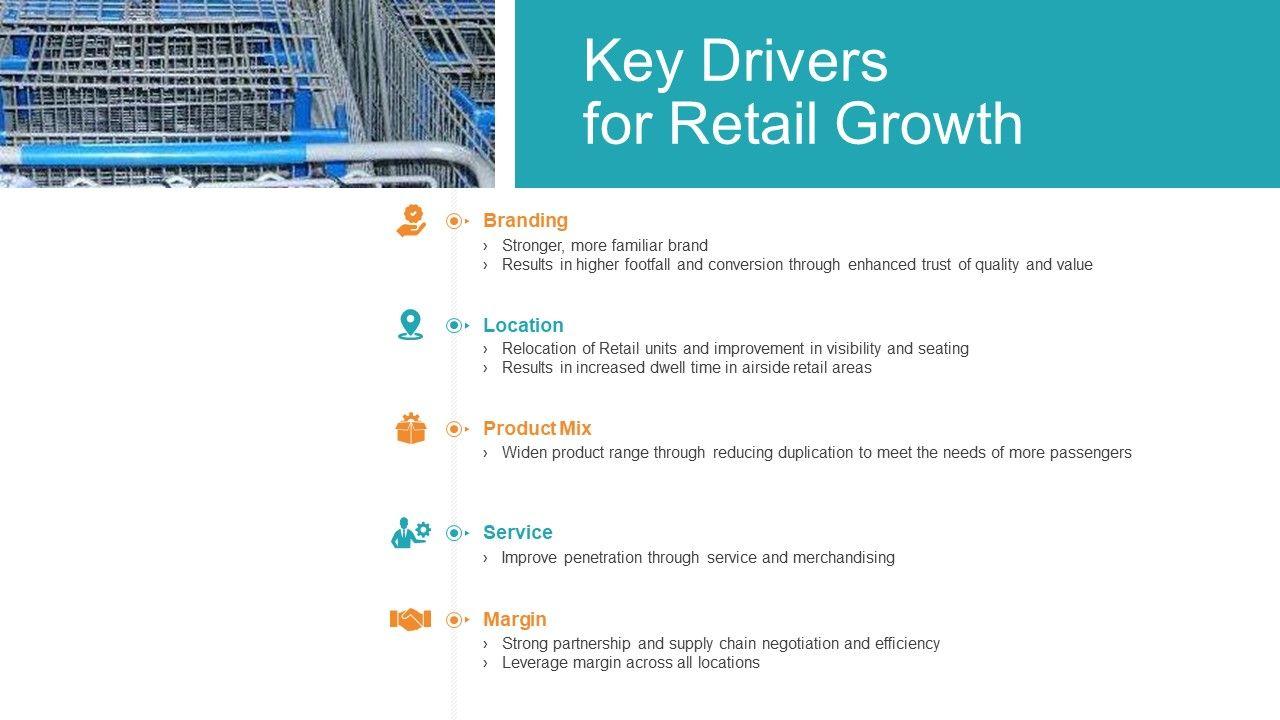 Key Drivers
for Retail Growth

Branding
› Stronger, more familiar brand
› Results in higher footfall and conversion through enhanced trust of quality and value

Location
› Relocation of Retail units and improvement in visibility and seating
› Results in increased dwell time in airside retail areas

Product Mix
› Widen product range through reducing duplication to meet the needs of more passengers

Service
› Improve penetration through service and merchandising

Margin
› Strong partnership and supply chain negotiation and efficiency
› Leverage margin across all locations